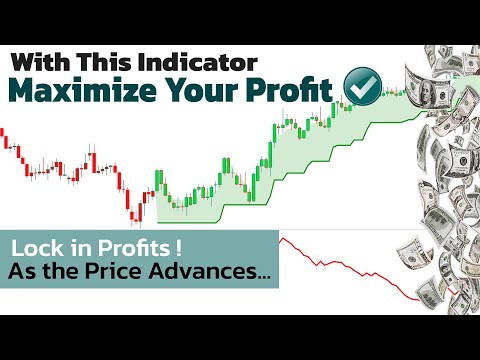 With This Indicator
Maximize Your Profit

Lock in Profits !
As the Price Advances...